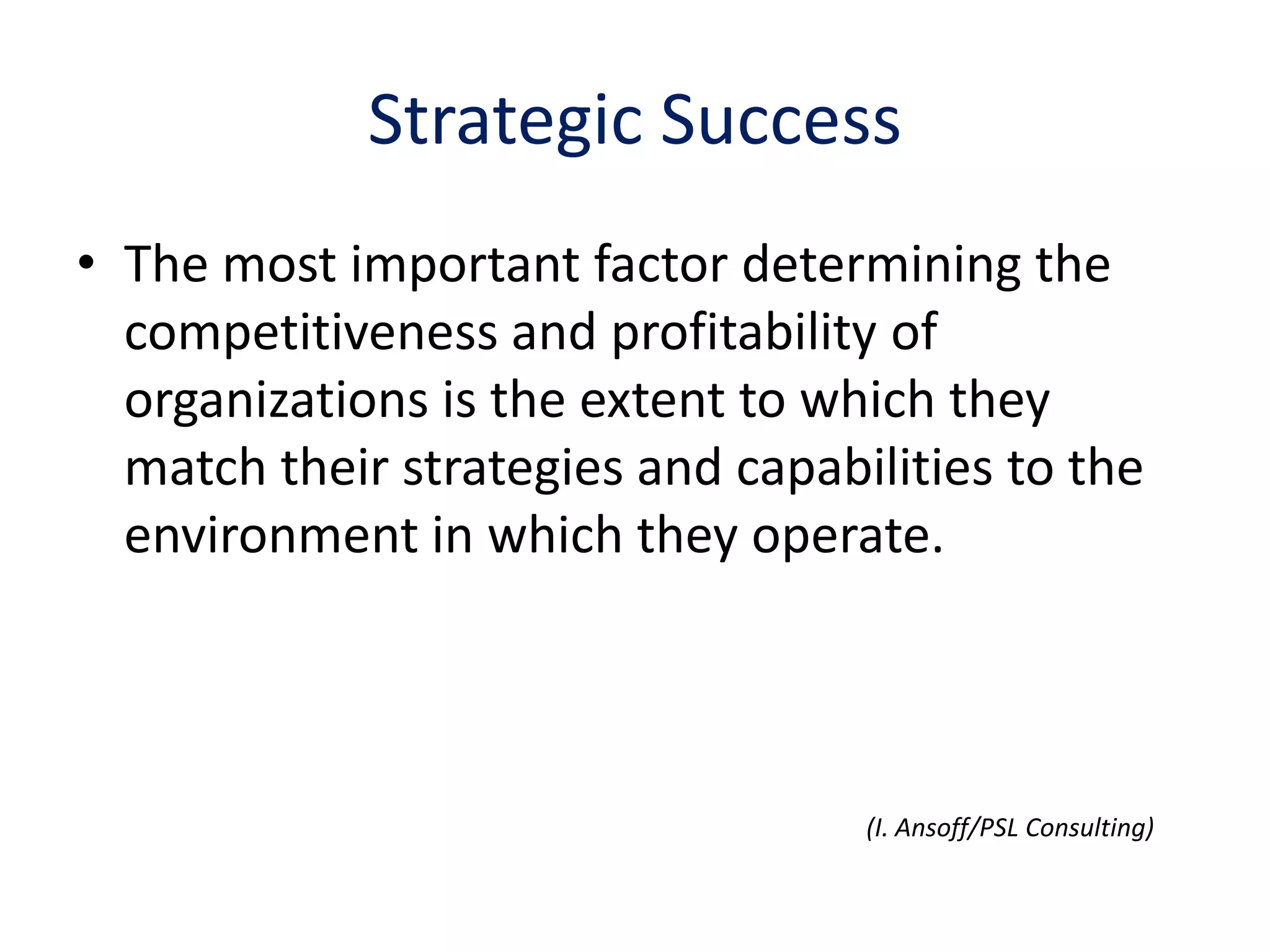 Strategic Success

• The most important factor determining the competitiveness and profitability of organizations is the extent to which they match their strategies and capabilities to the environment in which they operate.

(I. Ansoff/PSL Consulting)